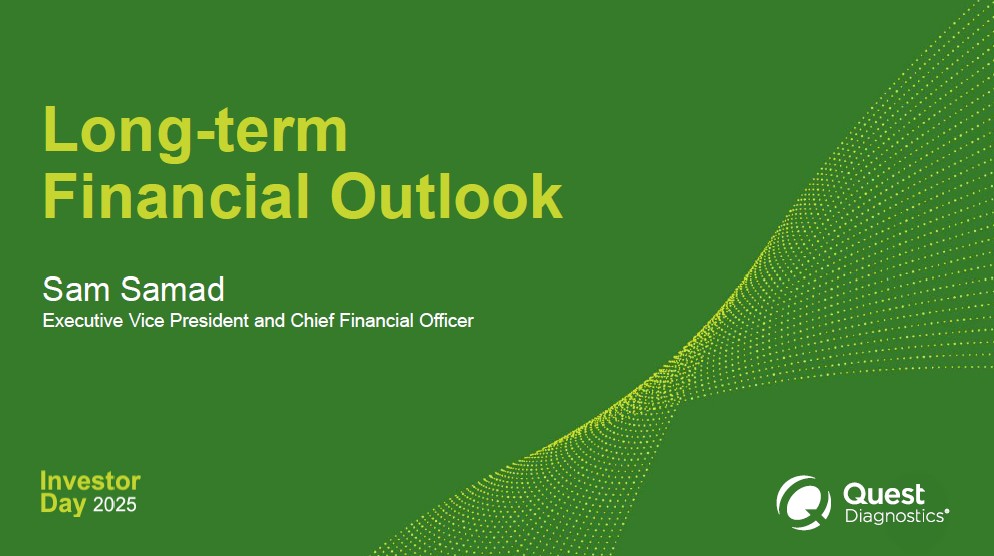 Long-term Financial Outlook

Sam Samad
Executive Vice President and Chief Financial Officer

Investor Day 2025

Quest Diagnostics®